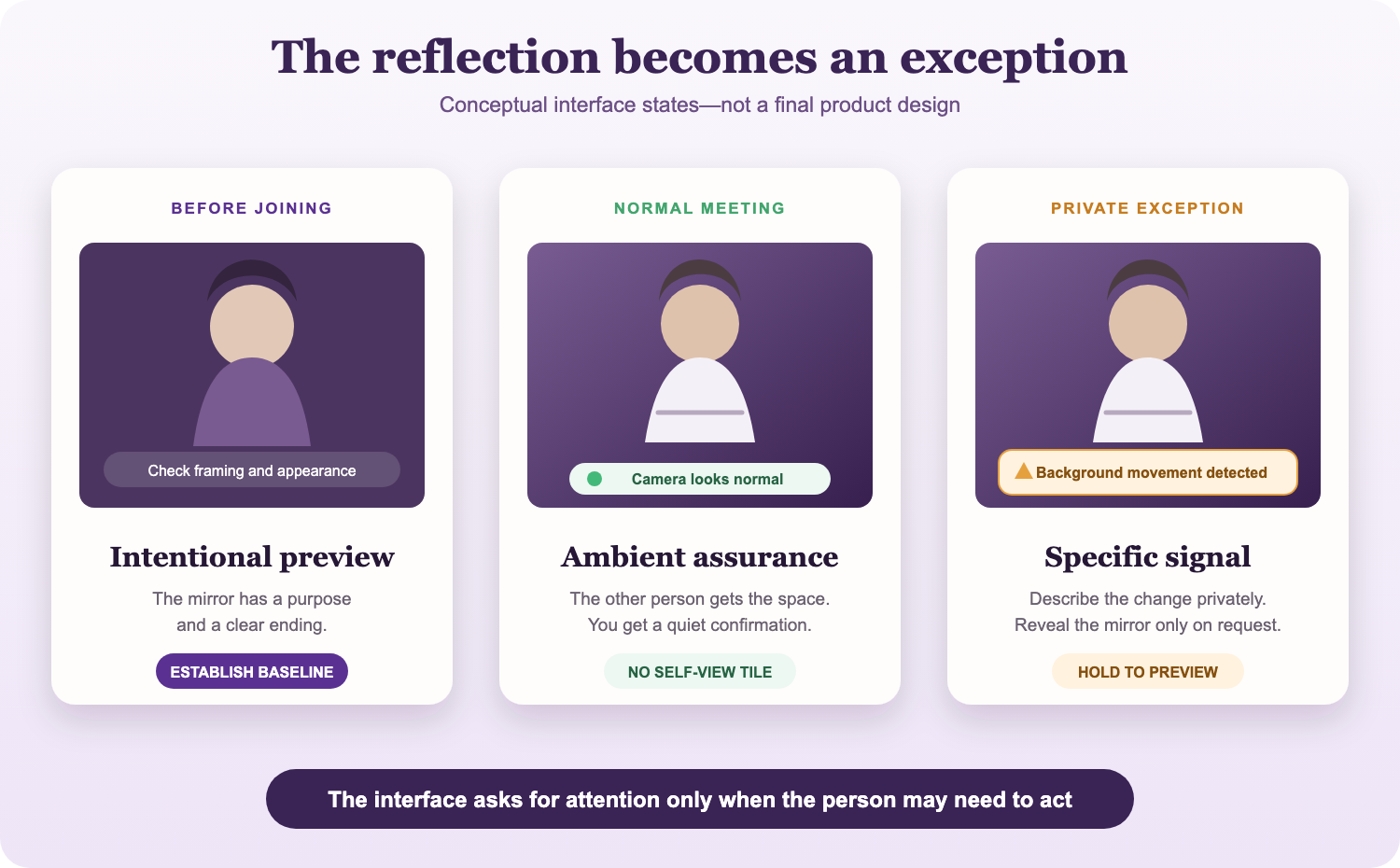 The reflection becomes an exception

Conceptual interface states—not a final product design

BEFORE JOINING

Check framing and appearance

Intentional preview

The mirror has a purpose and a clear ending.

ESTABLISH BASELINE

NORMAL MEETING

Camera looks normal

Ambient assurance

The other person gets the space. You get a quiet confirmation.

NO SELF-VIEW TILE

PRIVATE EXCEPTION

Background movement detected

Specific signal

Describe the change privately. Reveal the mirror only on request.

HOLD TO PREVIEW

The interface asks for attention only when the person may need to act